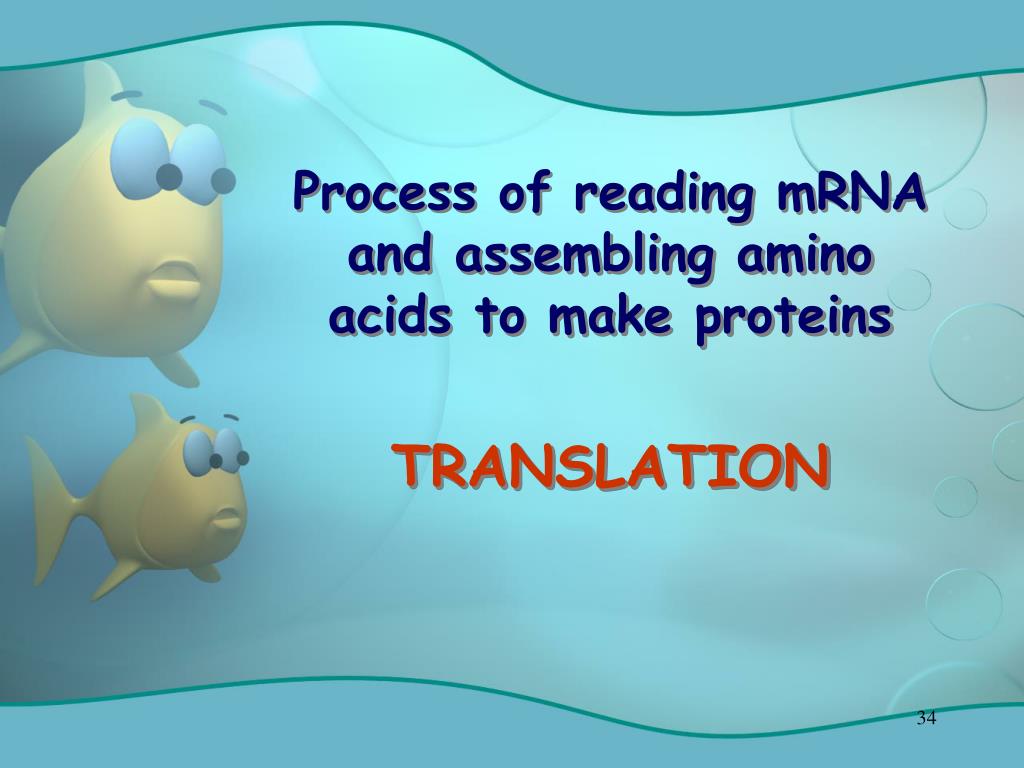 Process of reading mRNA and assembling amino acids to make proteins

TRANSLATION

34